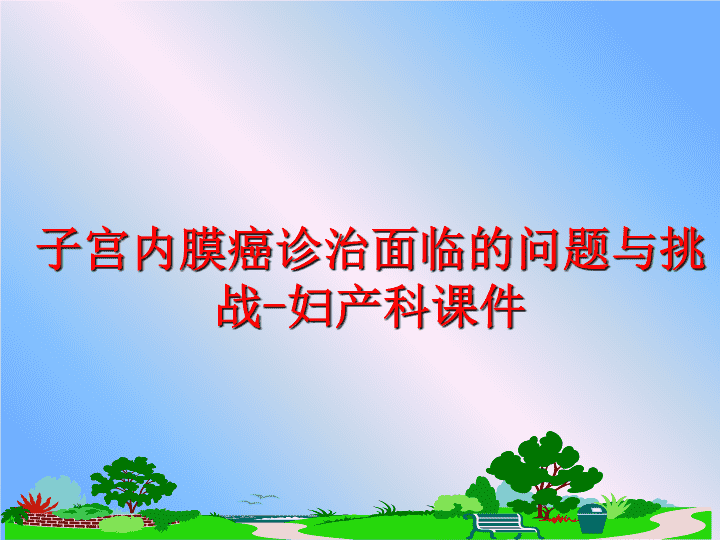 子宫内膜癌诊治面临的问题与挑战-妇产科课件